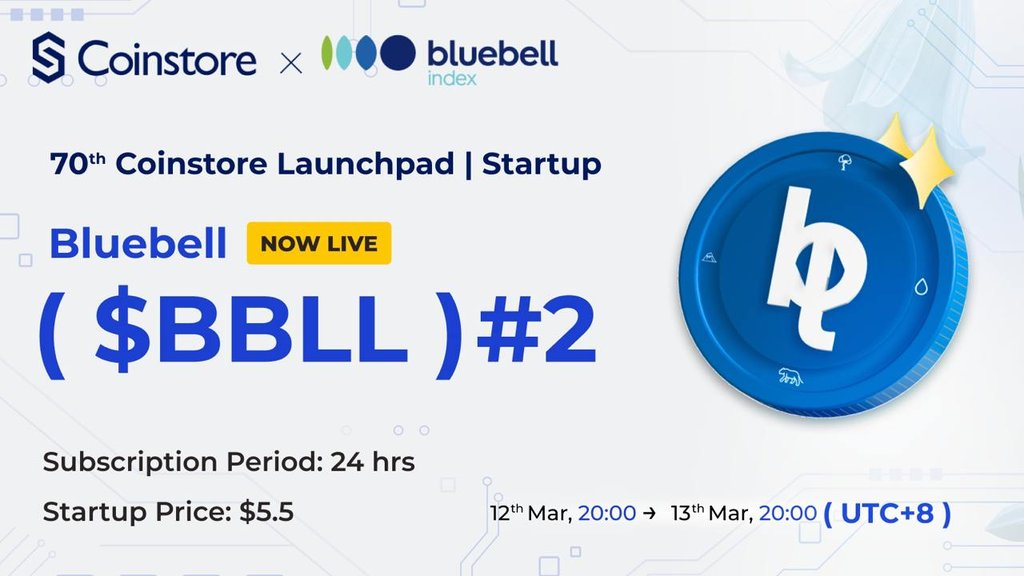 Coinstore × bluebell index

70th Coinstore Launchpad | Startup

Bluebell NOW LIVE

( $BBLL )#2

Subscription Period: 24 hrs

Startup Price: $5.5

12th Mar, 20:00 → 13th Mar, 20:00 ( UTC+8 )